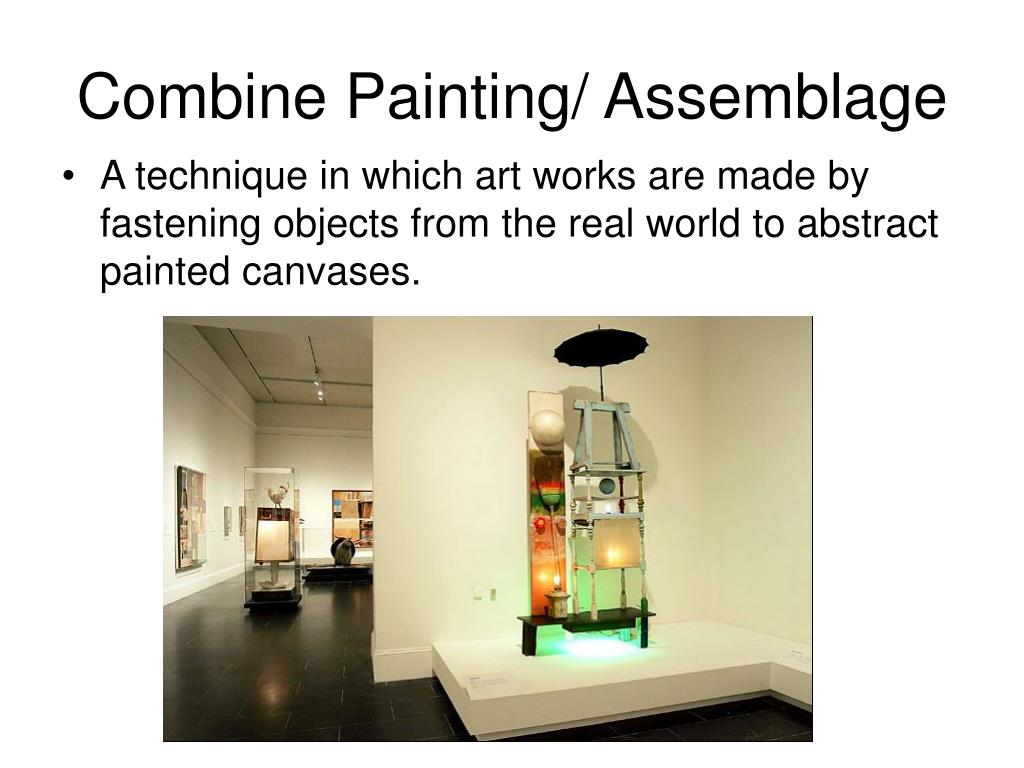 Combine Painting/ Assemblage

• A technique in which art works are made by fastening objects from the real world to abstract painted canvases.